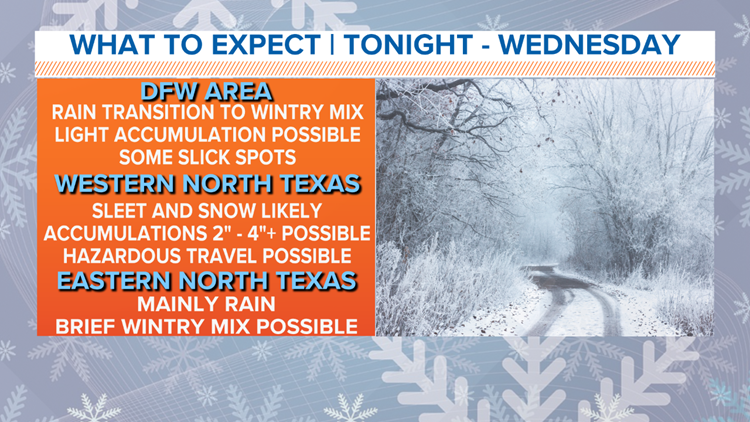 WHAT TO EXPECT | TONIGHT - WEDNESDAY

DFW AREA
RAIN TRANSITION TO WINTRY MIX
LIGHT ACCUMULATION POSSIBLE
SOME SLICK SPOTS

WESTERN NORTH TEXAS
SLEET AND SNOW LIKELY
ACCUMULATIONS 2" - 4"+ POSSIBLE
HAZARDOUS TRAVEL POSSIBLE

EASTERN NORTH TEXAS
MAINLY RAIN
BRIEF WINTRY MIX POSSIBLE